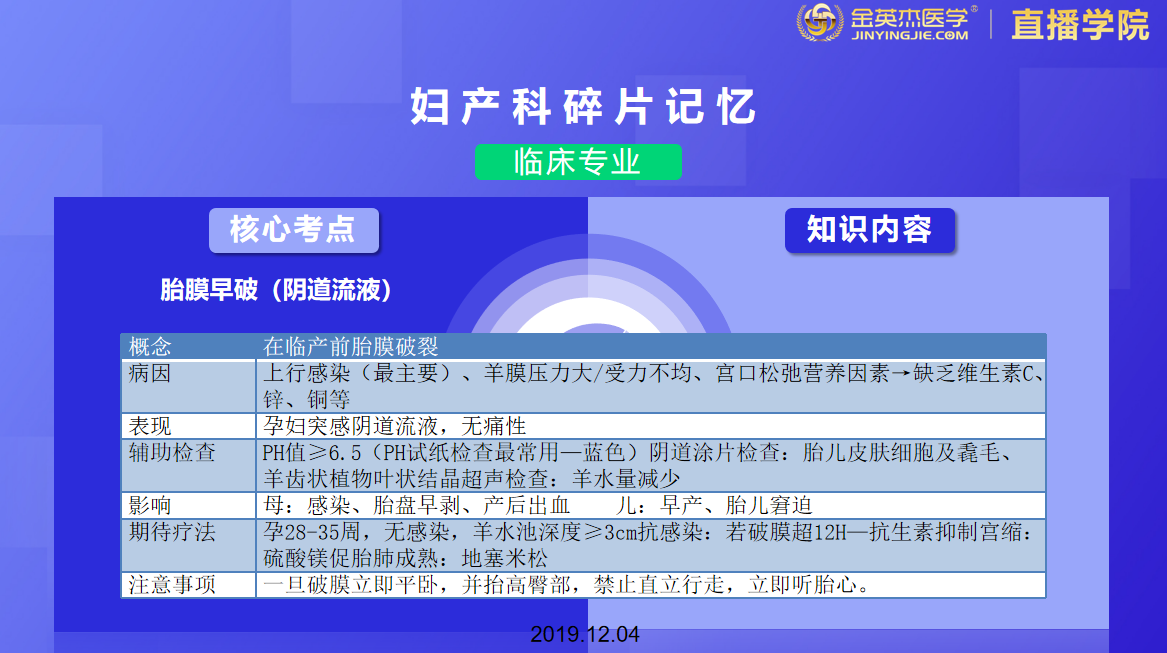 金英杰医学®
JINYINGJIE.COM
直播学院

妇产科碎片记忆

临床专业

核心考点

知识内容

胎膜早破（阴道流液）

| 概念 | 在临产前胎膜破裂 |
|---|---|
| 病因 | 上行感染（最主要）、羊膜压力大/受力不均、宫口松弛营养因素→缺乏维生素C、锌、铜等 |
| 表现 | 孕妇突感阴道流液，无痛性 |
| 辅助检查 | PH值≥6.5（PH试纸检查最常用—蓝色）阴道涂片检查：胎儿皮肤细胞及毳毛、羊齿状植物叶状结晶超声检查：羊水量减少 |
| 影响 | 母：感染、胎盘早剥、产后出血　　儿：早产、胎儿窘迫 |
| 期待疗法 | 孕28-35周，无感染，羊水池深度≥3cm抗感染：若破膜超12H—抗生素抑制宫缩：硫酸镁促胎肺成熟：地塞米松 |
| 注意事项 | 一旦破膜立即平卧，并抬高臀部，禁止直立行走，立即听胎心。 |

2019.12.04